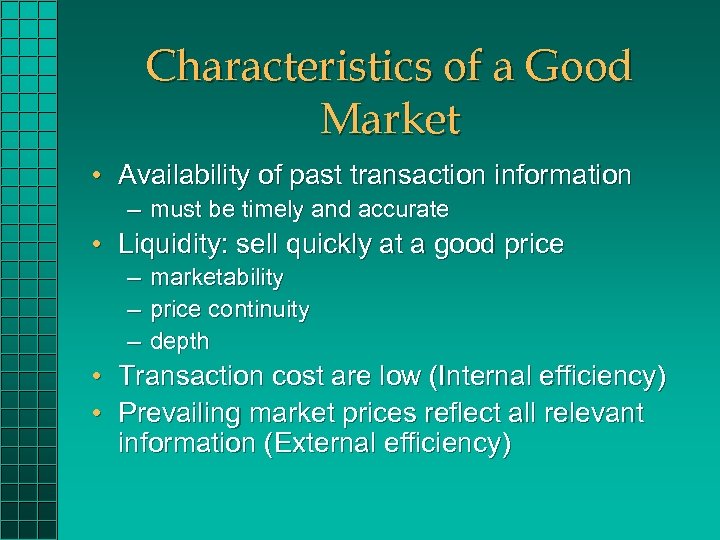 Characteristics of a Good Market

• Availability of past transaction information
– must be timely and accurate
• Liquidity: sell quickly at a good price
– marketability
– price continuity
– depth
• Transaction cost are low (Internal efficiency)
• Prevailing market prices reflect all relevant information (External efficiency)